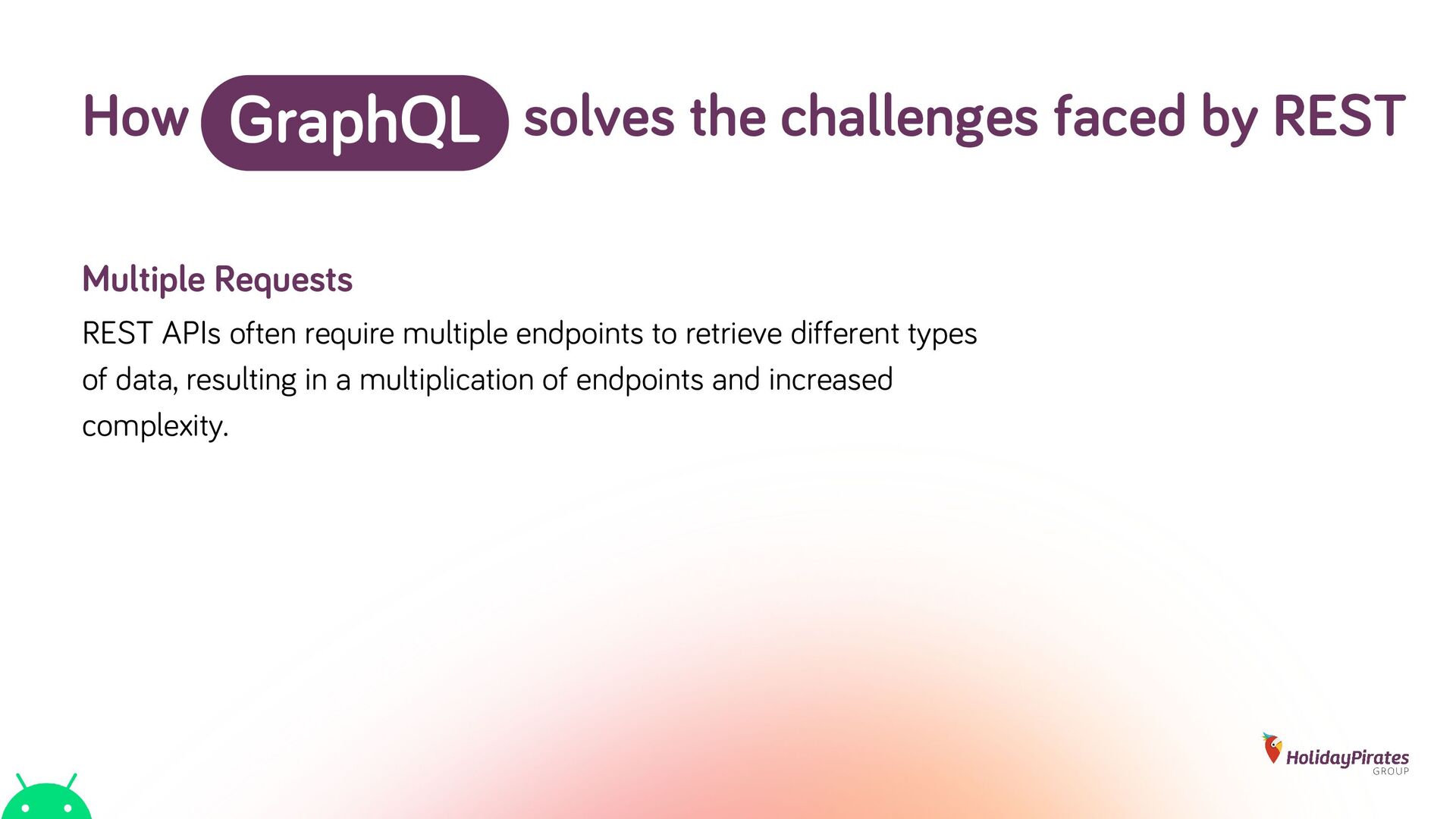 How GraphQL solves the challenges faced by REST

Multiple Requests

REST APIs often require multiple endpoints to retrieve different types of data, resulting in a multiplication of endpoints and increased complexity.

HolidayPirates GROUP